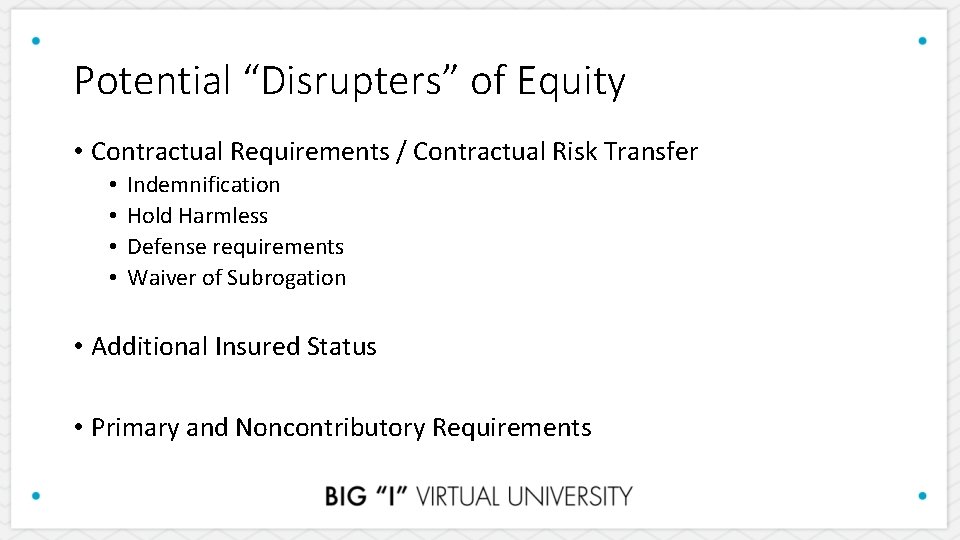 Potential “Disrupters” of Equity

• Contractual Requirements / Contractual Risk Transfer
  • Indemnification
  • Hold Harmless
  • Defense requirements
  • Waiver of Subrogation

• Additional Insured Status

• Primary and Noncontributory Requirements

BIG “I” VIRTUAL UNIVERSITY